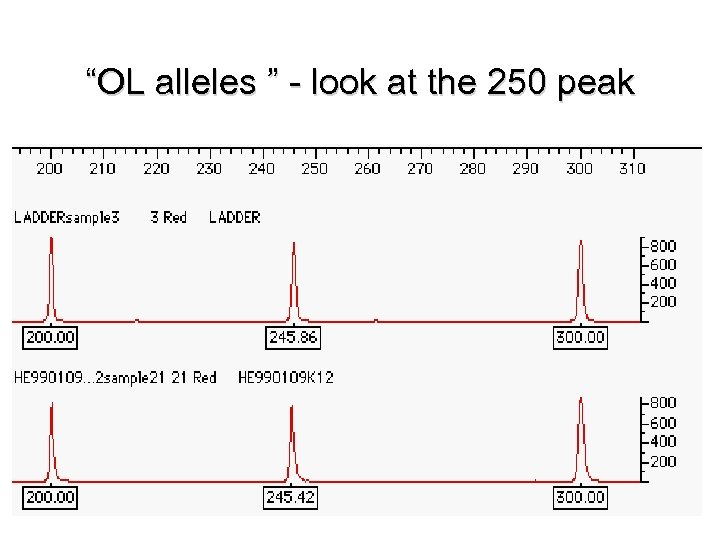 “OL alleles ” - look at the 250 peak

200 210 220 230 240 250 260 270 280 290 300 310

LADDERsample3 3 Red LADDER

800
600
400
200

200.00
245.86
300.00

HE990109...2sample21 21 Red HE990109K12

800
600
400
200

200.00
245.42
300.00